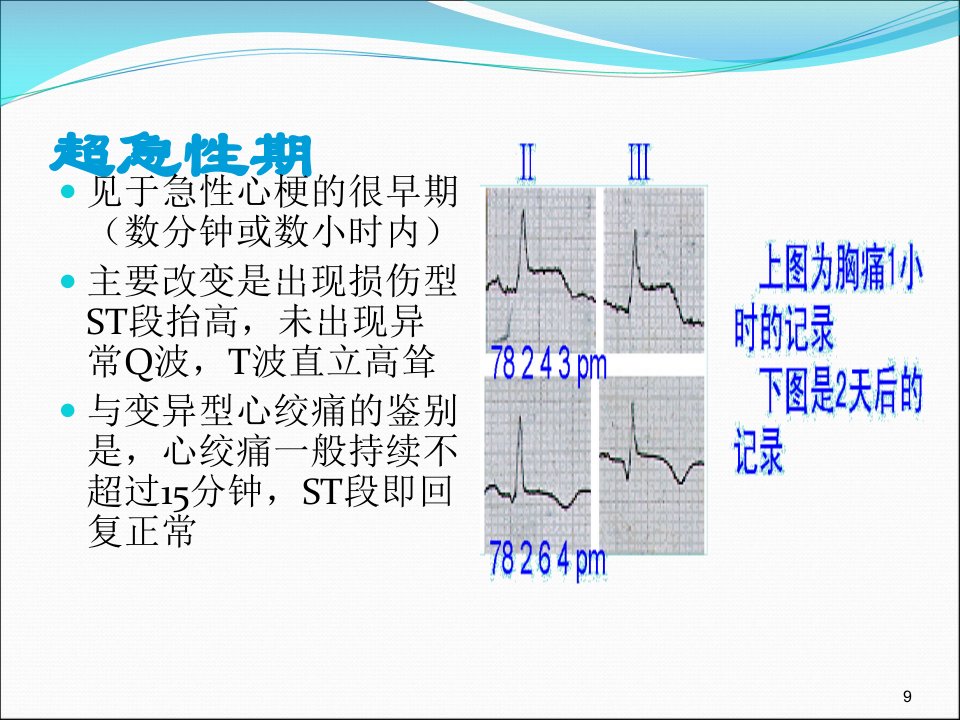 超急性期

见于急性心梗的很早期（数分钟或数小时内）

主要改变是出现损伤型ST段抬高，未出现异常Q波，T波直立高耸

与变异型心绞痛的鉴别是，心绞痛一般持续不超过15分钟，ST段即回复正常

Ⅱ Ⅲ

78 2 4 3 pm

78 2 6 4 pm

上图为胸痛1小时的记录
下图是2天后的记录

9